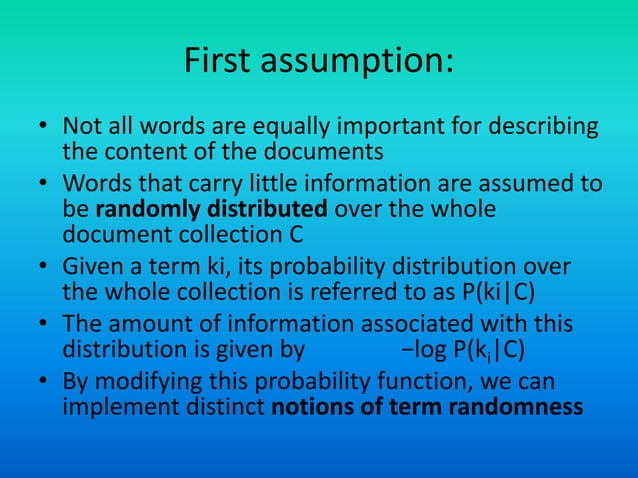 First assumption:

• Not all words are equally important for describing the content of the documents
• Words that carry little information are assumed to be **randomly distributed** over the whole document collection C
• Given a term ki, its probability distribution over the whole collection is referred to as P(ki|C)
• The amount of information associated with this distribution is given by $-\log P(k_i|C)$
• By modifying this probability function, we can implement distinct **notions of term randomness**